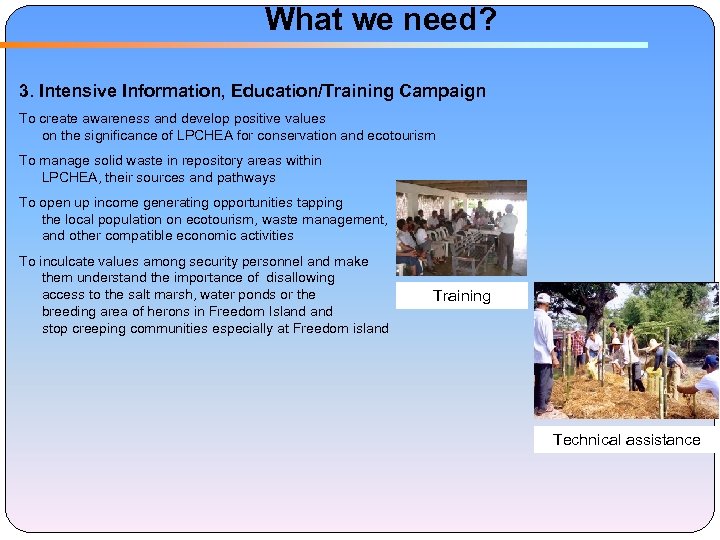 What we need?

3. Intensive Information, Education/Training Campaign

To create awareness and develop positive values on the significance of LPCHEA for conservation and ecotourism

To manage solid waste in repository areas within LPCHEA, their sources and pathways

To open up income generating opportunities tapping the local population on ecotourism, waste management, and other compatible economic activities

To inculcate values among security personnel and make them understand the importance of disallowing access to the salt marsh, water ponds or the breeding area of herons in Freedom Island and stop creeping communities especially at Freedom island

Training

Technical assistance